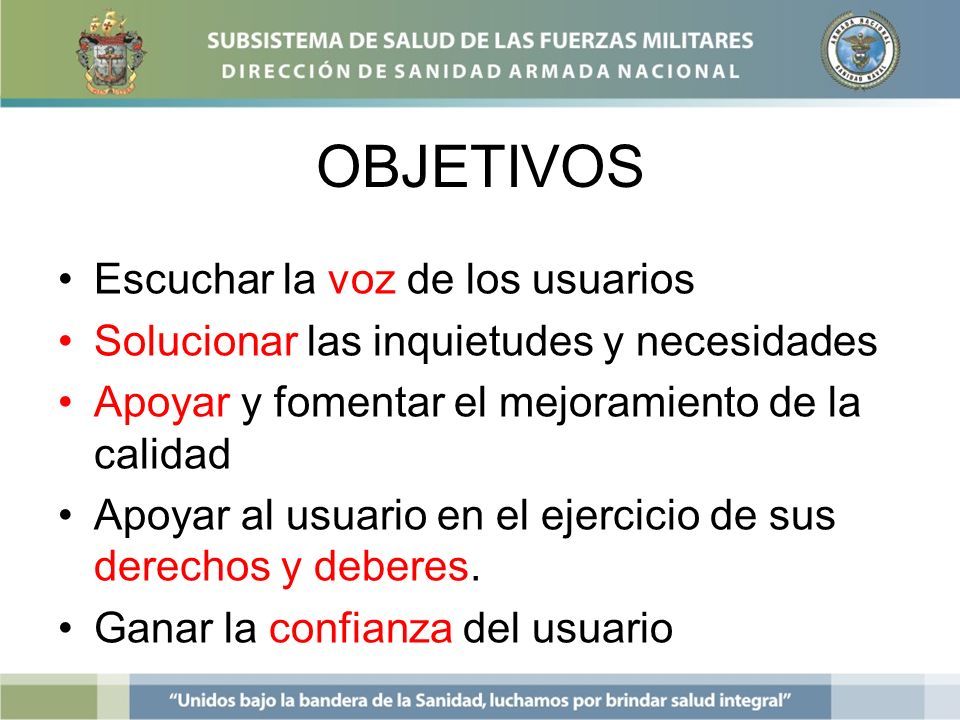 SUBSISTEMA DE SALUD DE LAS FUERZAS MILITARES
DIRECCIÓN DE SANIDAD ARMADA NACIONAL

ARMADA NACIONAL
SANIDAD NAVAL

OBJETIVOS

• Escuchar la voz de los usuarios
• Solucionar las inquietudes y necesidades
• Apoyar y fomentar el mejoramiento de la calidad
• Apoyar al usuario en el ejercicio de sus derechos y deberes.
• Ganar la confianza del usuario

"Unidos bajo la bandera de la Sanidad, luchamos por brindar salud integral"